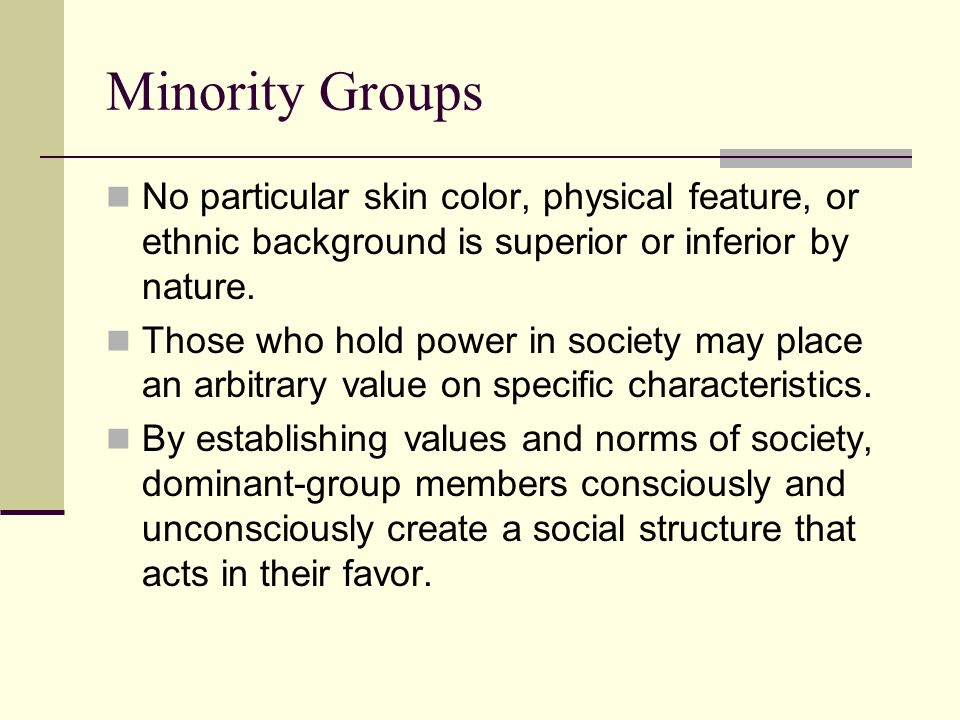 Minority Groups

No particular skin color, physical feature, or ethnic background is superior or inferior by nature.

Those who hold power in society may place an arbitrary value on specific characteristics.

By establishing values and norms of society, dominant-group members consciously and unconsciously create a social structure that acts in their favor.